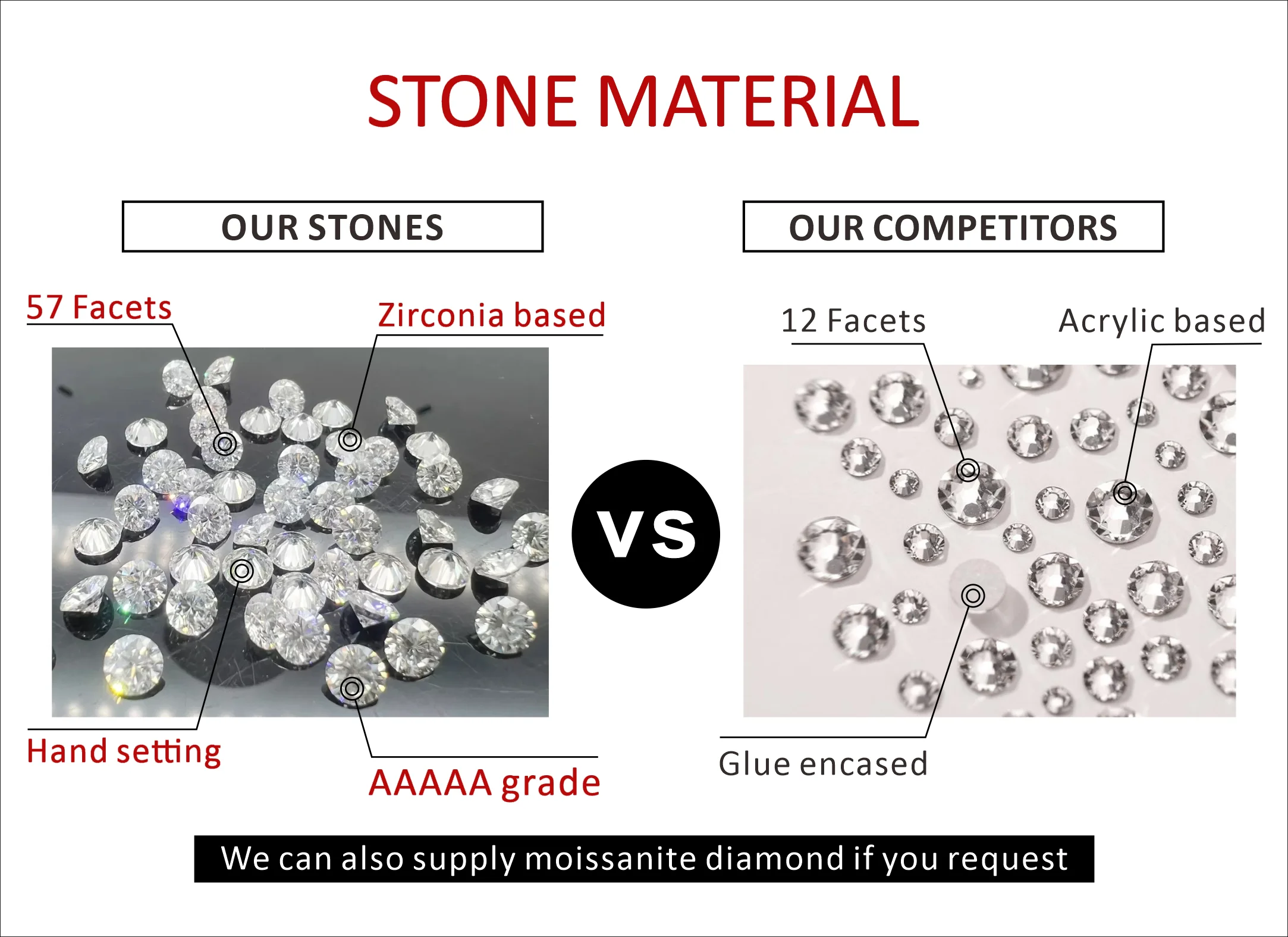 STONE MATERIAL

OUR STONES

57 Facets

Zirconia based

Hand setting

AAAAA grade

VS

OUR COMPETITORS

12 Facets

Acrylic based

Glue encased

We can also supply moissanite diamond if you request